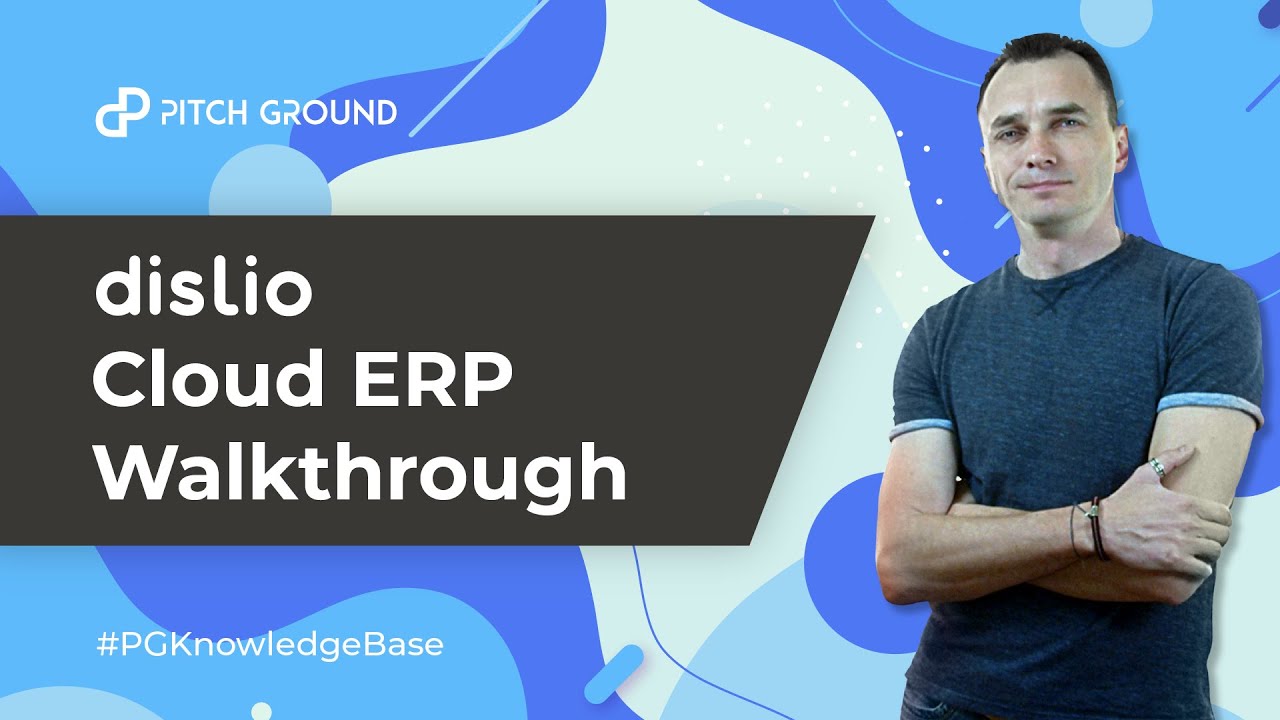 PITCH GROUND

dislio
Cloud ERP
Walkthrough

#PGKnowledgeBase